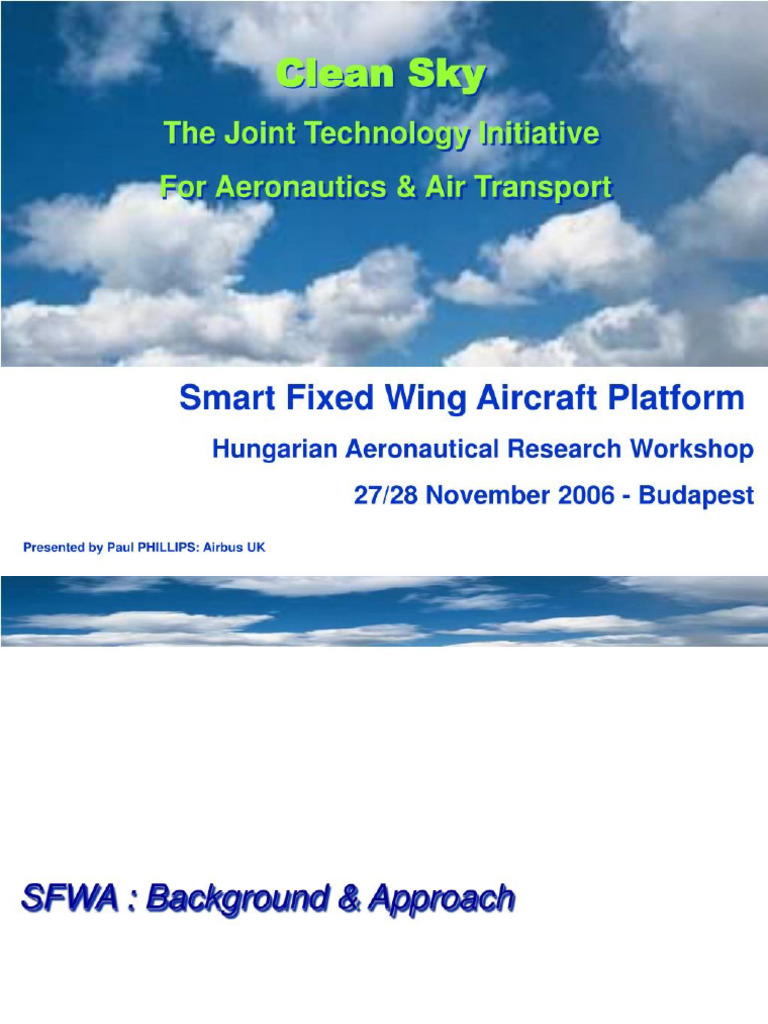 Clean Sky

The Joint Technology Initiative

For Aeronautics & Air Transport

Smart Fixed Wing Aircraft Platform

Hungarian Aeronautical Research Workshop

27/28 November 2006 - Budapest

Presented by Paul PHILLIPS: Airbus UK

SFWA : Background & Approach